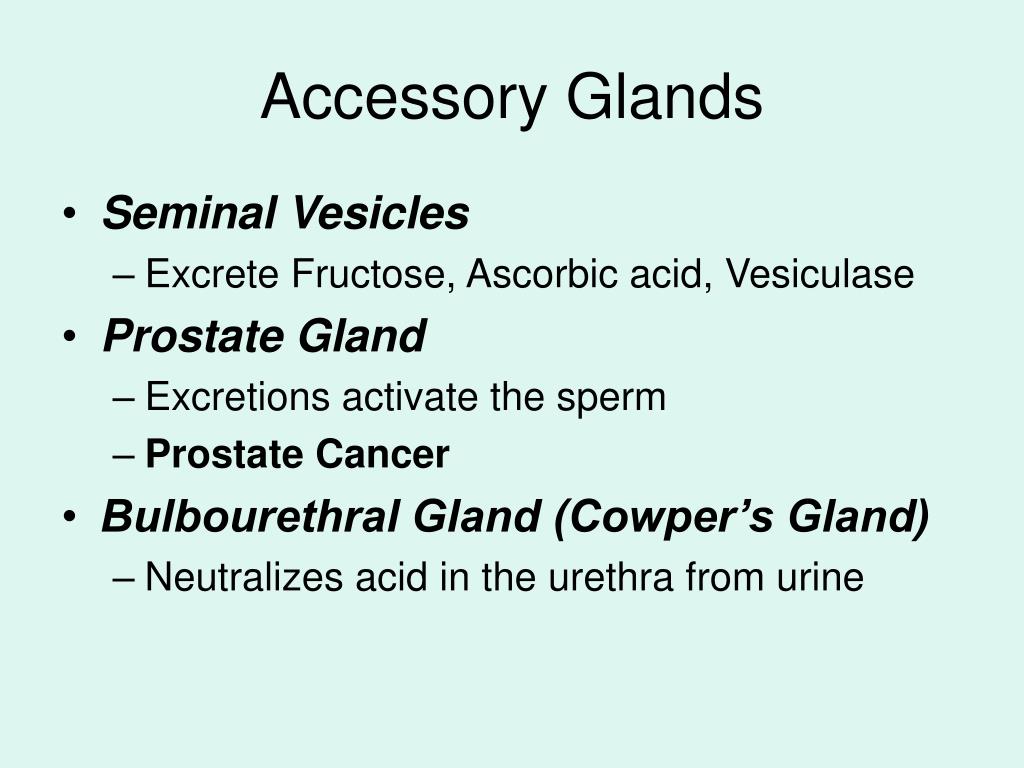 Accessory Glands

• Seminal Vesicles
– Excrete Fructose, Ascorbic acid, Vesiculase
• Prostate Gland
– Excretions activate the sperm
– Prostate Cancer
• Bulbourethral Gland (Cowper’s Gland)
– Neutralizes acid in the urethra from urine